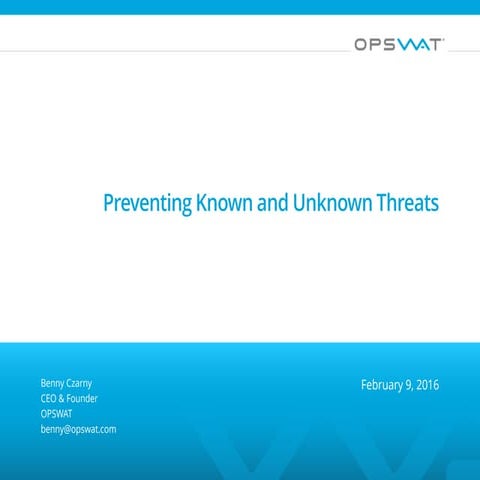 OPSWAT

Preventing Known and Unknown Threats

Benny Czarny
CEO & Founder
OPSWAT
benny@opswat.com

February 9, 2016